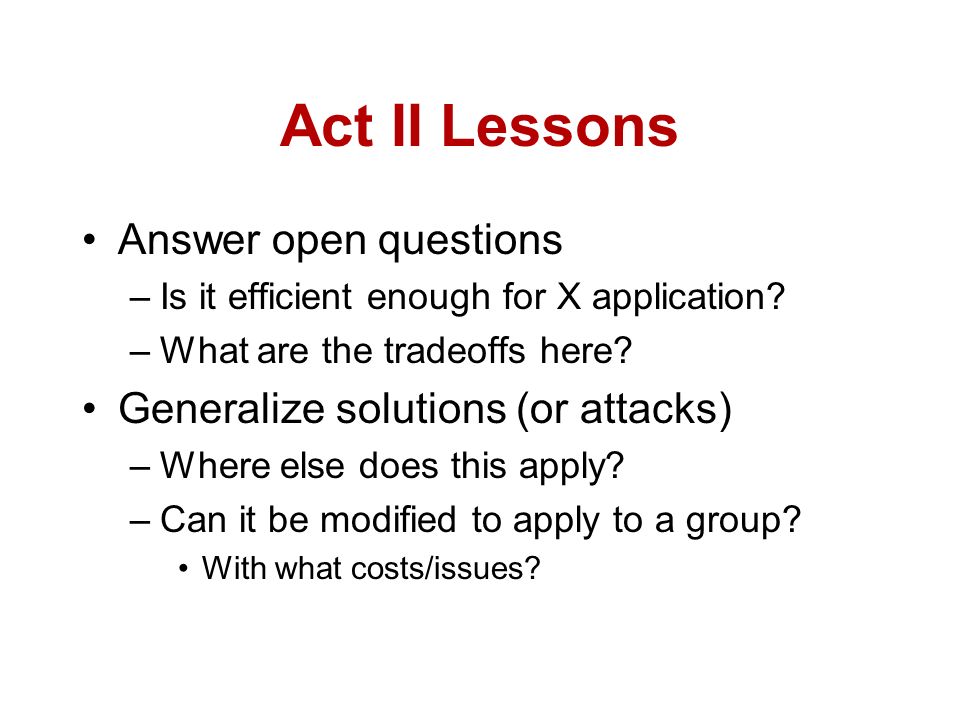 Act II Lessons

• Answer open questions
– Is it efficient enough for X application?
– What are the tradeoffs here?
• Generalize solutions (or attacks)
– Where else does this apply?
– Can it be modified to apply to a group?
• With what costs/issues?